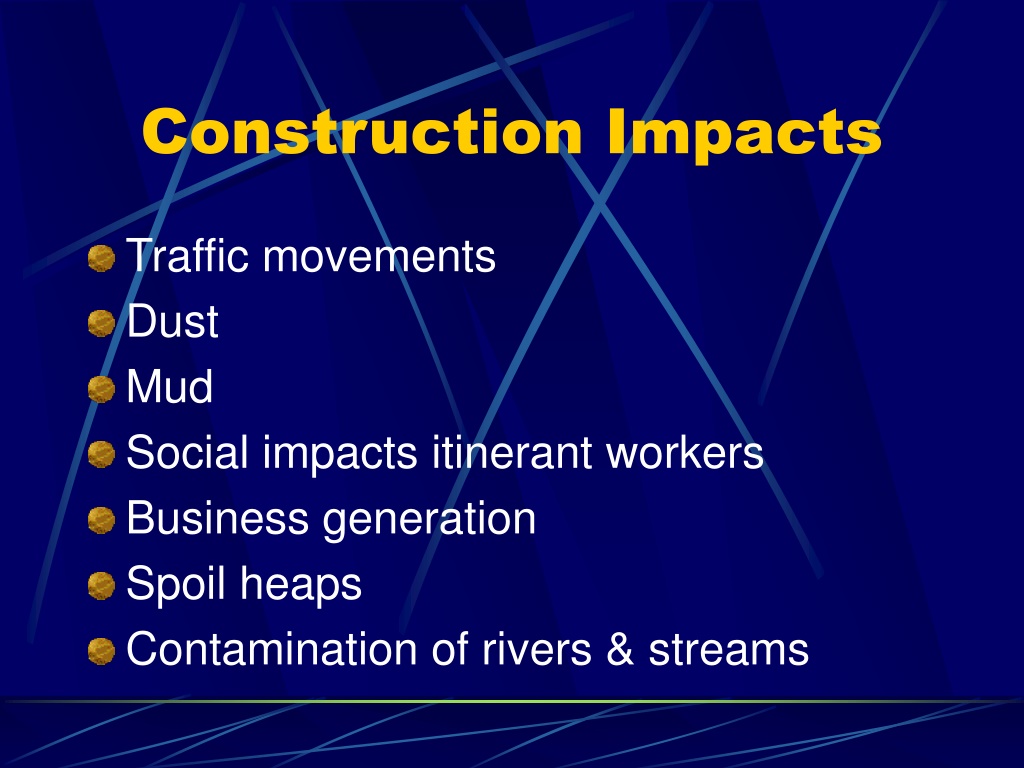 Construction Impacts

Traffic movements
Dust
Mud
Social impacts itinerant workers
Business generation
Spoil heaps
Contamination of rivers & streams